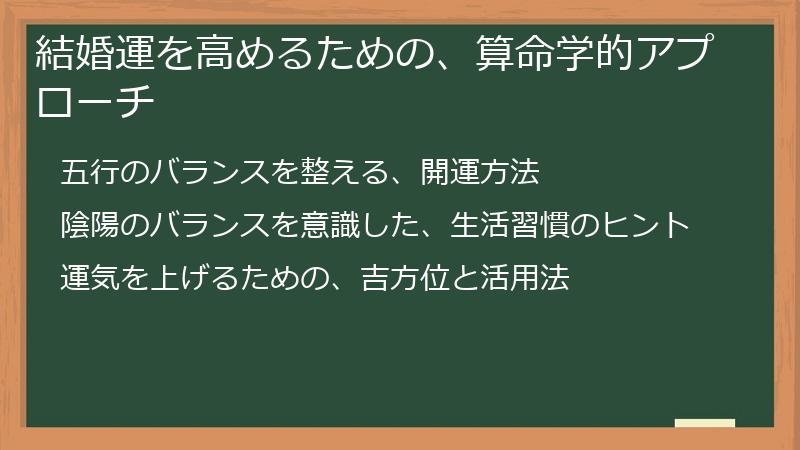 結婚運を高めるための、算命学的アプローチ

五行のバランスを整える、開運方法

陰陽のバランスを意識した、生活習慣のヒント

運気を上げるための、吉方位と活用法